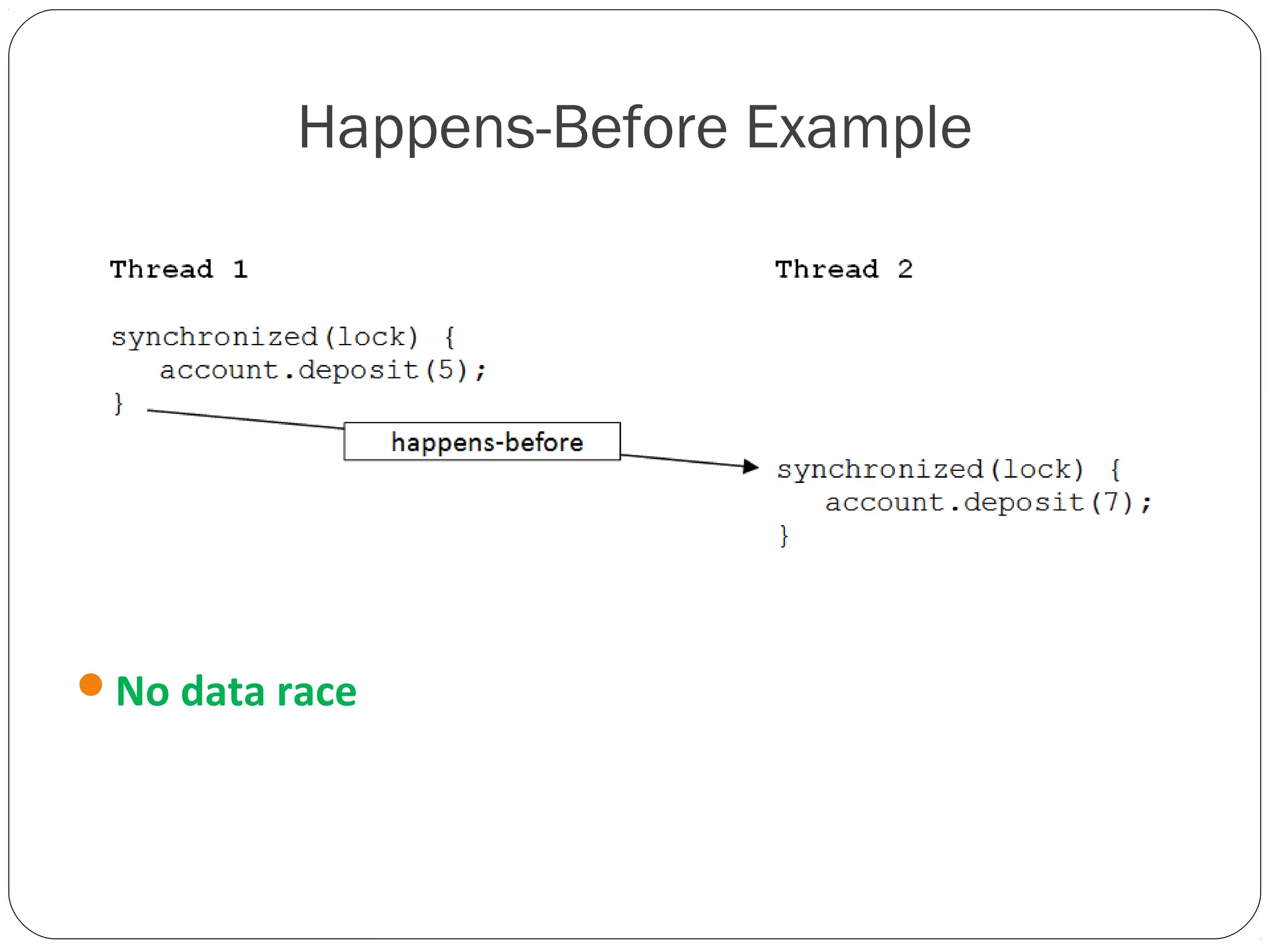 Happens-Before Example

Thread 1

synchronized(lock) {
   account.deposit(5);
}

happens-before

Thread 2

synchronized(lock) {
   account.deposit(7);
}

No data race